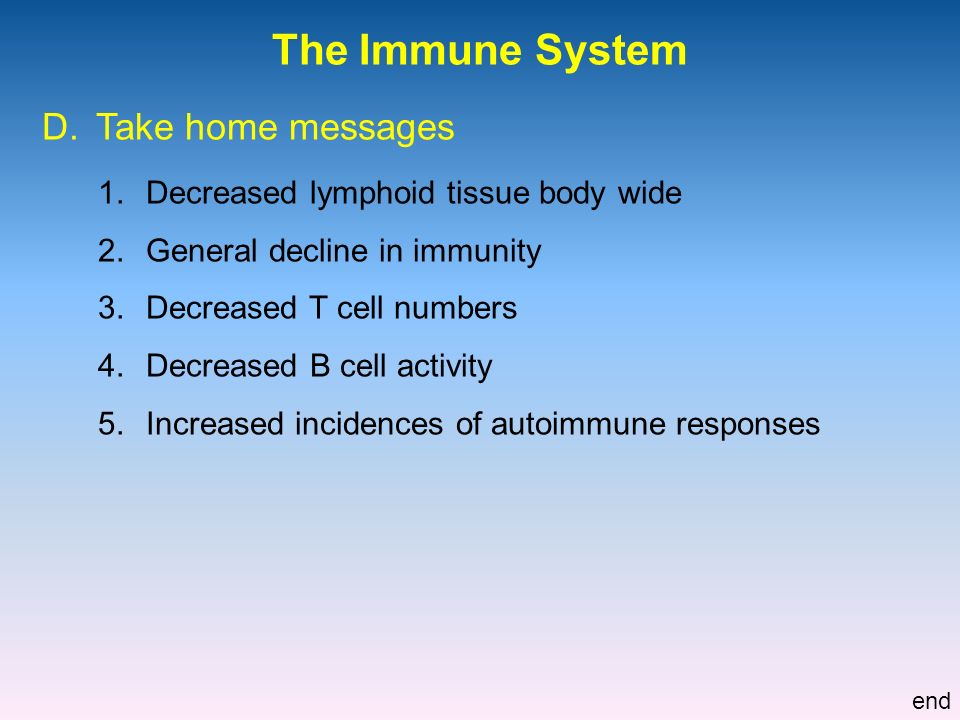 The Immune System

D. Take home messages

1. Decreased lymphoid tissue body wide
2. General decline in immunity
3. Decreased T cell numbers
4. Decreased B cell activity
5. Increased incidences of autoimmune responses

end